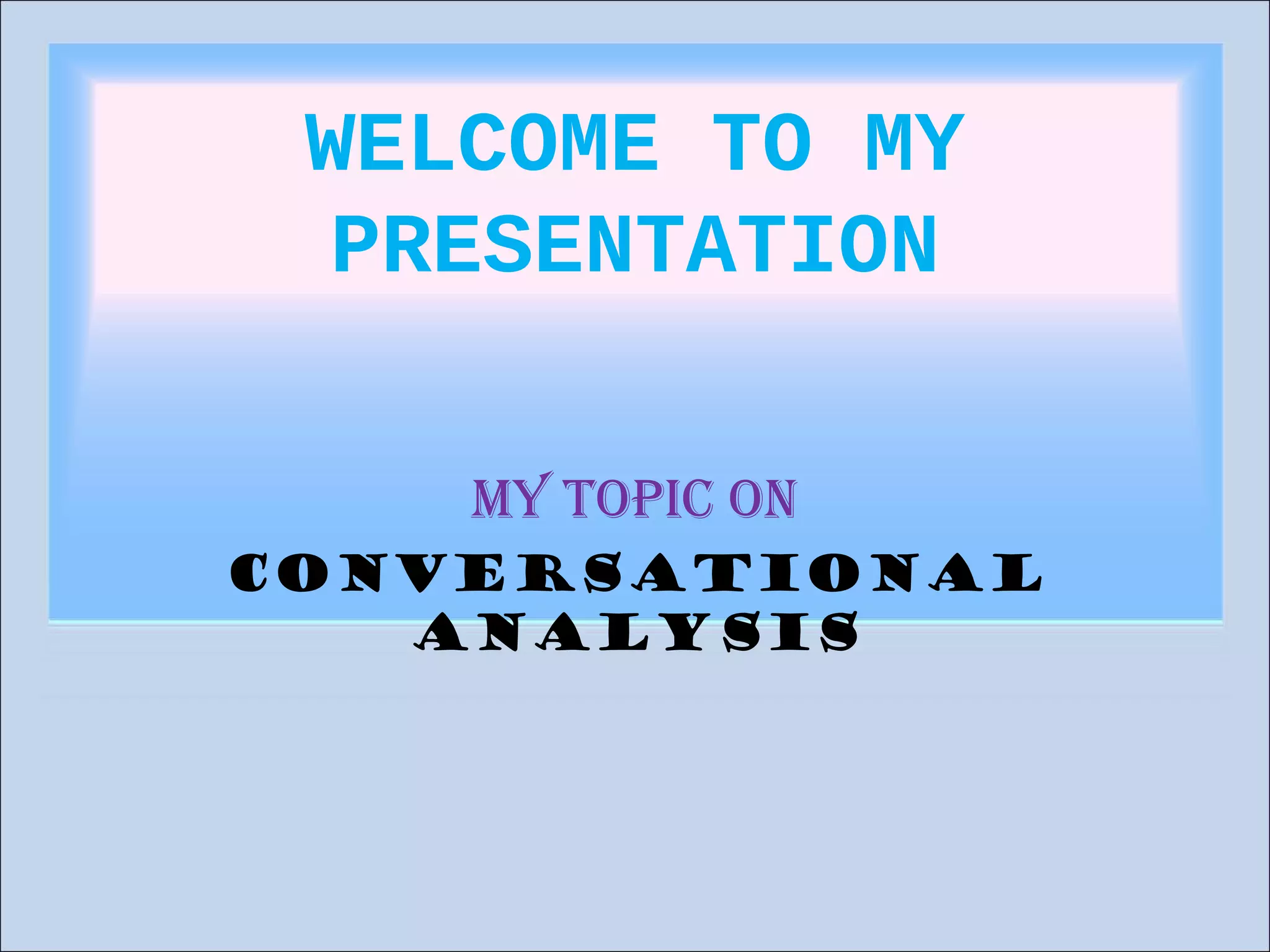 WELCOME TO MY PRESENTATION

MY TOPIC ON

CONVERSATIONAL ANALYSIS